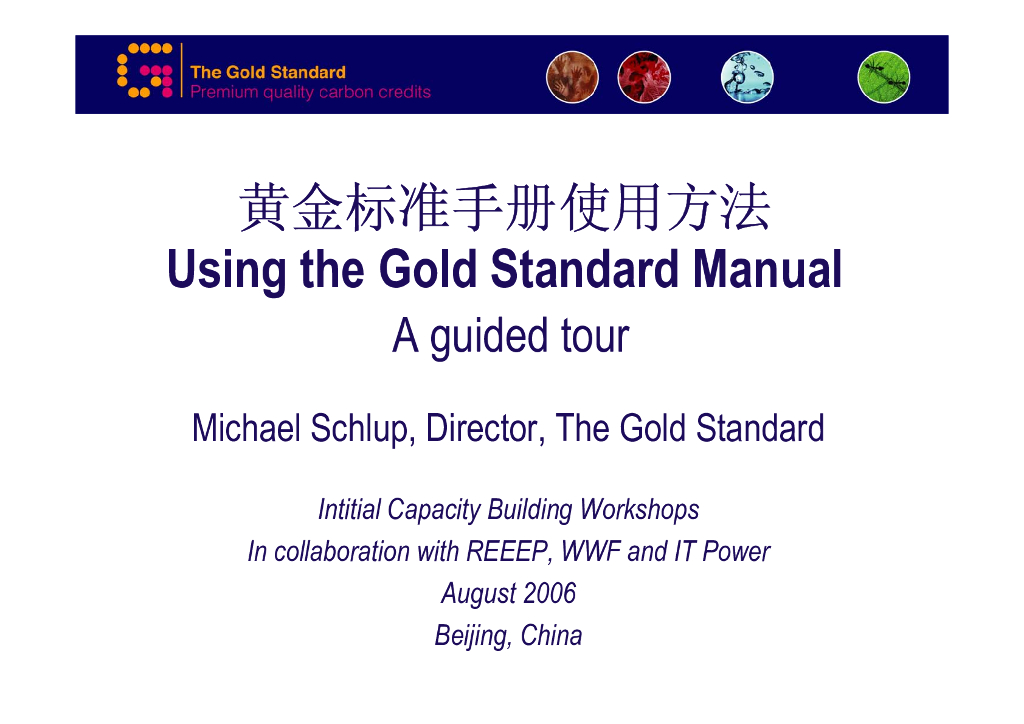 The Gold Standard
Premium quality carbon credits

黄金标准手册使用方法
Using the Gold Standard Manual
A guided tour

Michael Schlup, Director, The Gold Standard

Intitial Capacity Building Workshops
In collaboration with REEEP, WWF and IT Power
August 2006
Beijing, China